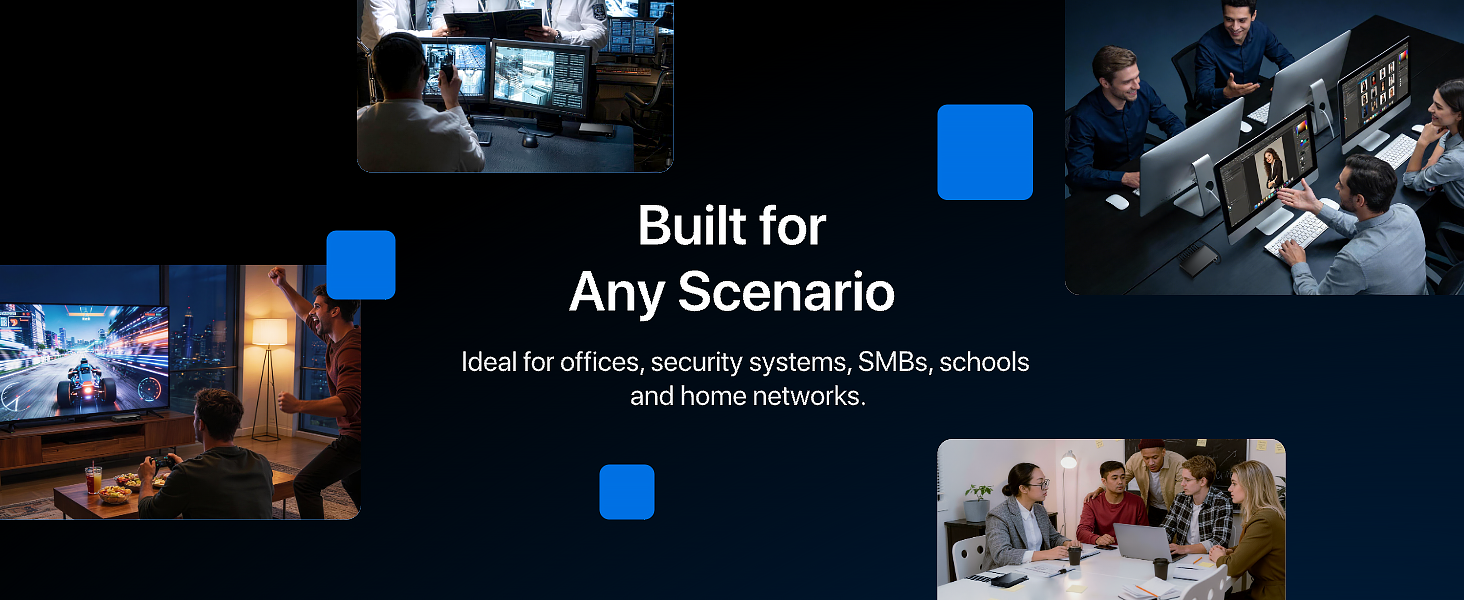 Built for
Any Scenario

Ideal for offices, security systems, SMBs, schools and home networks.